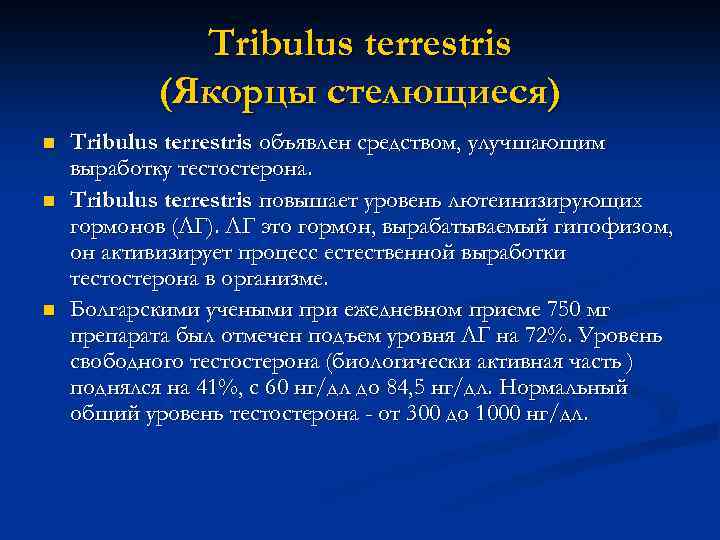 Tribulus terrestris
(Якорцы стелющиеся)

■ Tribulus terrestris объявлен средством, улучшающим выработку тестостерона.

■ Tribulus terrestris повышает уровень лютеинизирующих гормонов (ЛГ). ЛГ это гормон, вырабатываемый гипофизом, он активизирует процесс естественной выработки тестостерона в организме.

■ Болгарскими учеными при ежедневном приеме 750 мг препарата был отмечен подъем уровня ЛГ на 72%. Уровень свободного тестостерона (биологически активная часть ) поднялся на 41%, с 60 нг/дл до 84,5 нг/дл. Нормальный общий уровень тестостерона - от 300 до 1000 нг/дл.